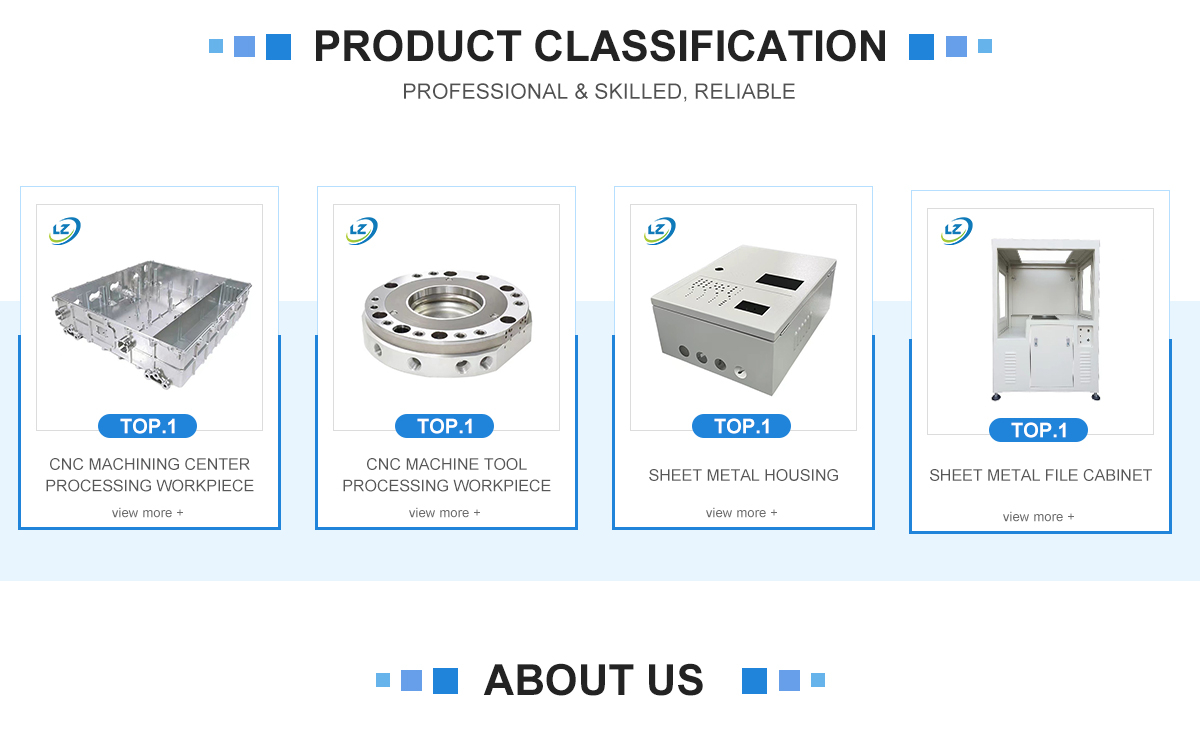 PRODUCT CLASSIFICATION

PROFESSIONAL & SKILLED, RELIABLE

LZ

TOP.1

CNC MACHINING CENTER PROCESSING WORKPIECE

view more +

LZ

TOP.1

CNC MACHINE TOOL PROCESSING WORKPIECE

view more +

LZ

TOP.1

SHEET METAL HOUSING

view more +

LZ

TOP.1

SHEET METAL FILE CABINET

view more +

ABOUT US